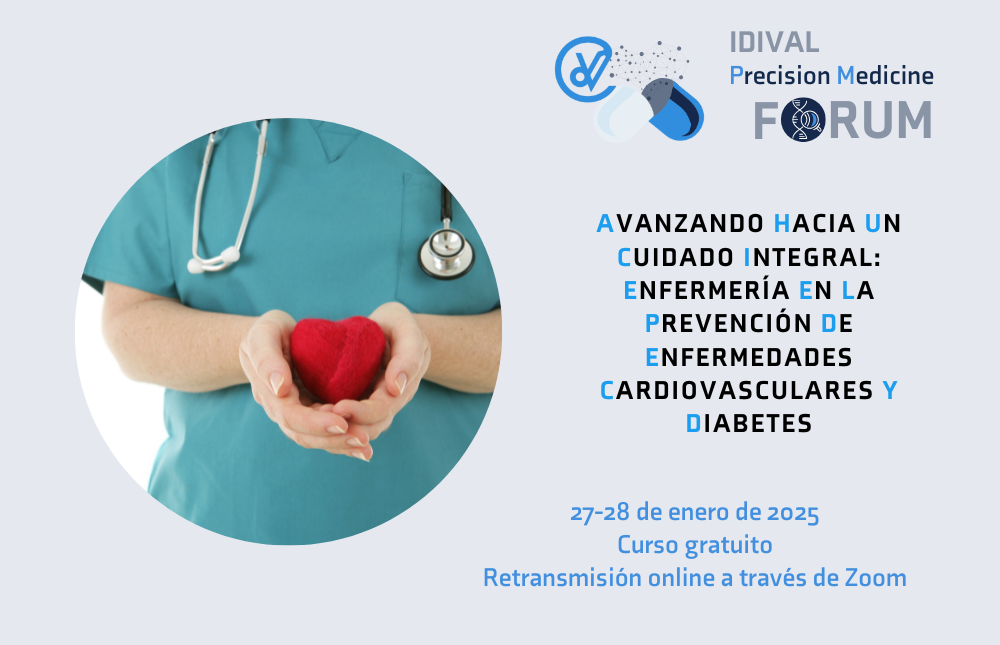 IDIVAL
Precision Medicine
FORUM

AVANZANDO HACIA UN CUIDADO INTEGRAL: ENFERMERÍA EN LA PREVENCIÓN DE ENFERMEDADES CARDIOVASCULARES Y DIABETES

27-28 de enero de 2025
Curso gratuito
Retransmisión online a través de Zoom